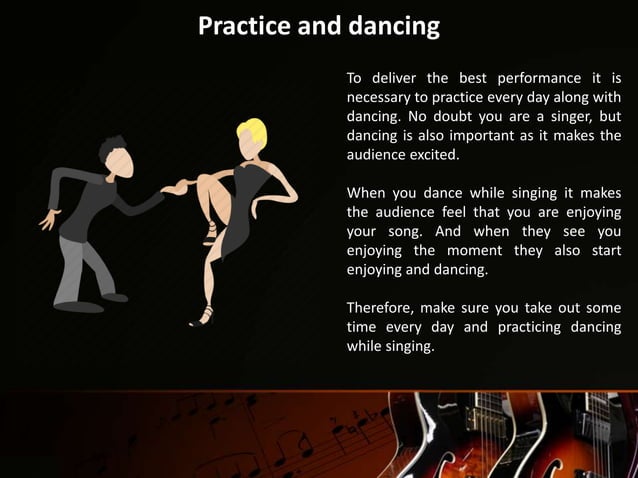 Practice and dancing

To deliver the best performance it is necessary to practice every day along with dancing. No doubt you are a singer, but dancing is also important as it makes the audience excited.

When you dance while singing it makes the audience feel that you are enjoying your song. And when they see you enjoying the moment they also start enjoying and dancing.

Therefore, make sure you take out some time every day and practicing dancing while singing.